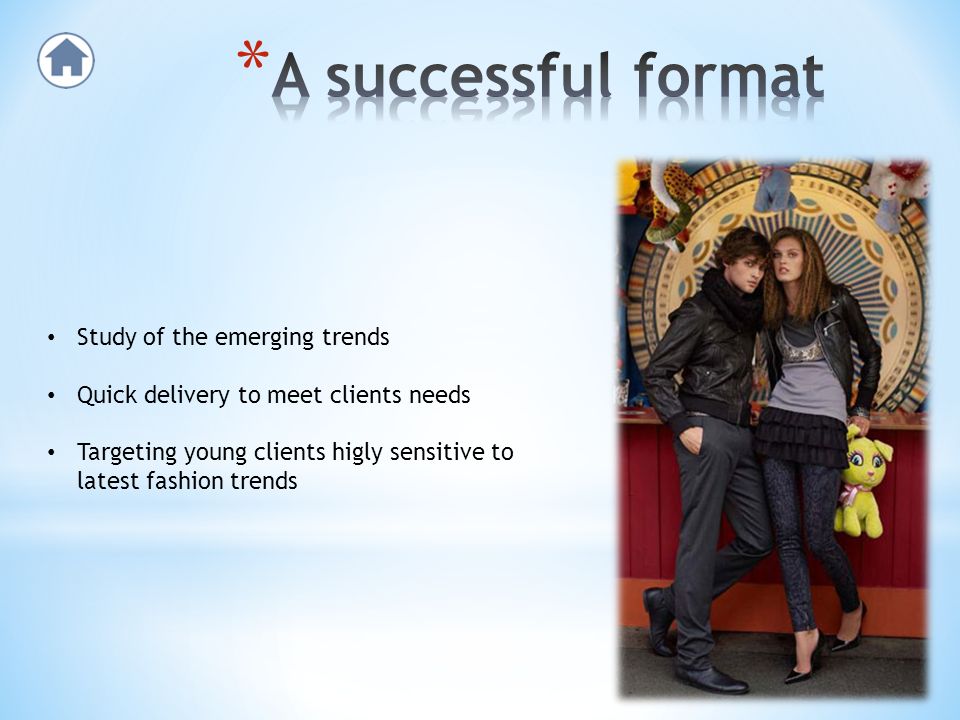 *A successful format

• Study of the emerging trends

• Quick delivery to meet clients needs

• Targeting young clients higly sensitive to latest fashion trends